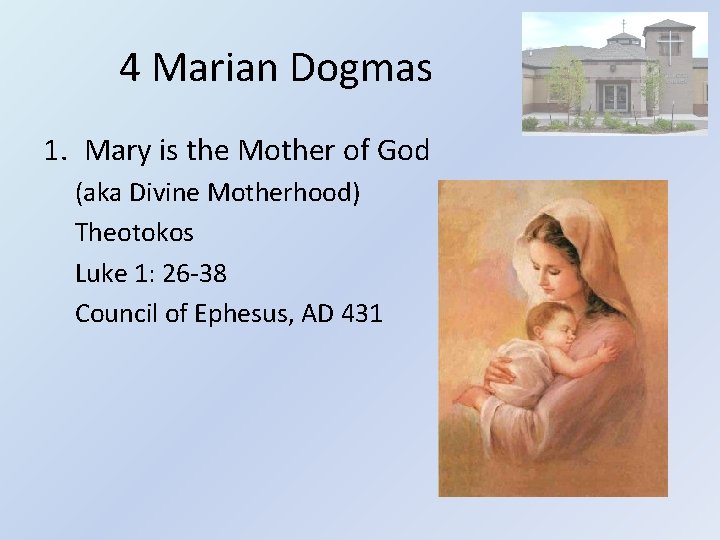 4 Marian Dogmas

1. Mary is the Mother of God

(aka Divine Motherhood)

Theotokos

Luke 1: 26-38

Council of Ephesus, AD 431